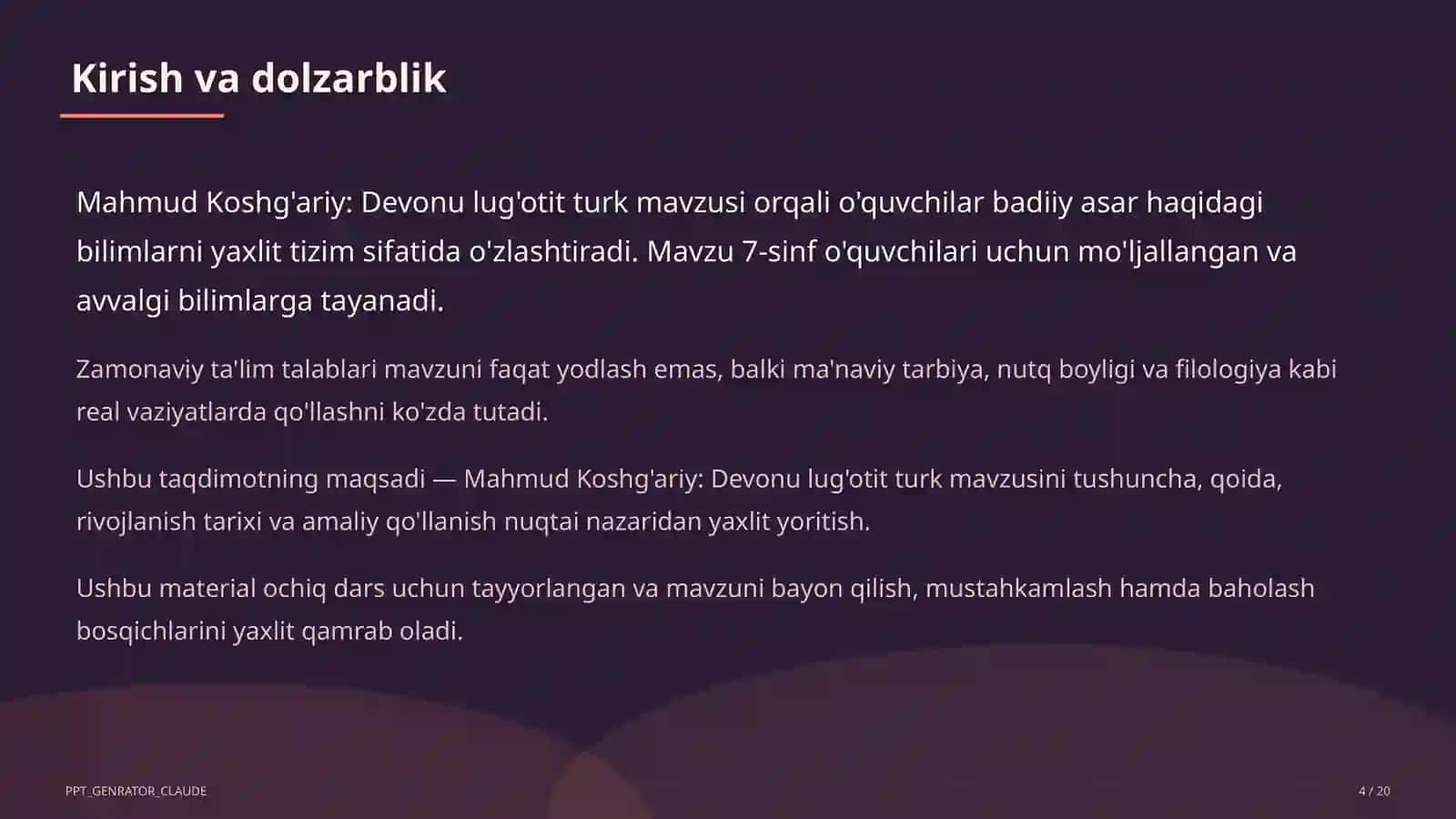 Kirish va dolzarblik

Mahmud Koshg'ariy: Devonu lug'otit turk mavzusi orqali o'quvchilar badiiy asar haqidagi bilimlarni yaxlit tizim sifatida o'zlashtiradi. Mavzu 7-sinf o'quvchilari uchun mo'ljallangan va avvalgi bilimlarga tayanadi.

Zamonaviy ta'lim talablari mavzuni faqat yodlash emas, balki ma'naviy tarbiya, nutq boyligi va filologiya kabi real vaziyatlarda qo'llashni ko'zda tutadi.

Ushbu taqdimotning maqsadi — Mahmud Koshg'ariy: Devonu lug'otit turk mavzusini tushuncha, qoida, rivojlanish tarixi va amaliy qo'llanish nuqtai nazaridan yaxlit yoritish.

Ushbu material ochiq dars uchun tayyorlangan va mavzuni bayon qilish, mustahkamlash hamda baholash bosqichlarini yaxlit qamrab oladi.

PPT_GENRATOR_CLAUDE

4 / 20